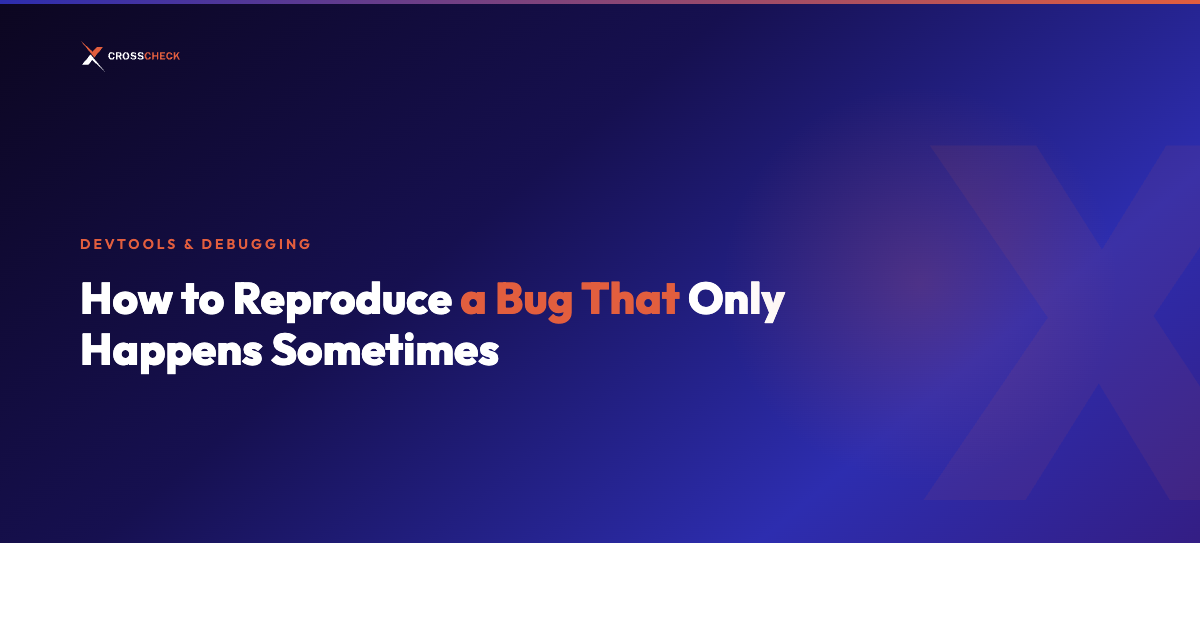 CROSSCHECK

DEVTOOLS & DEBUGGING

How to Reproduce a Bug That Only Happens Sometimes